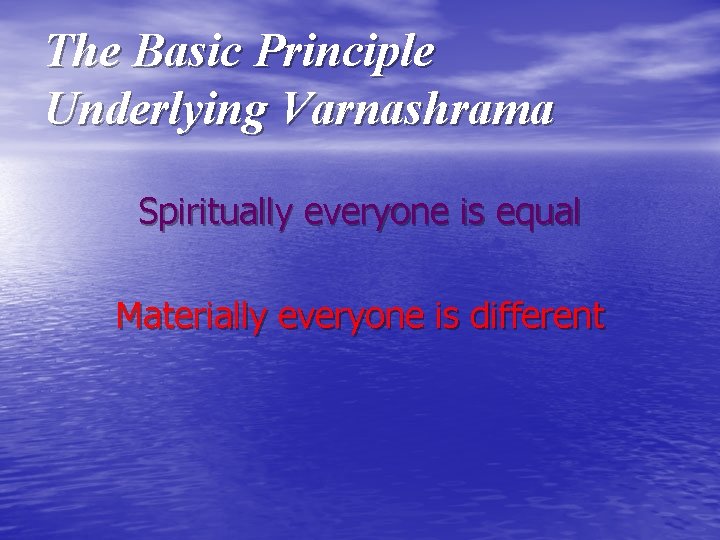 The Basic Principle Underlying Varnashrama

Spiritually everyone is equal

Materially everyone is different